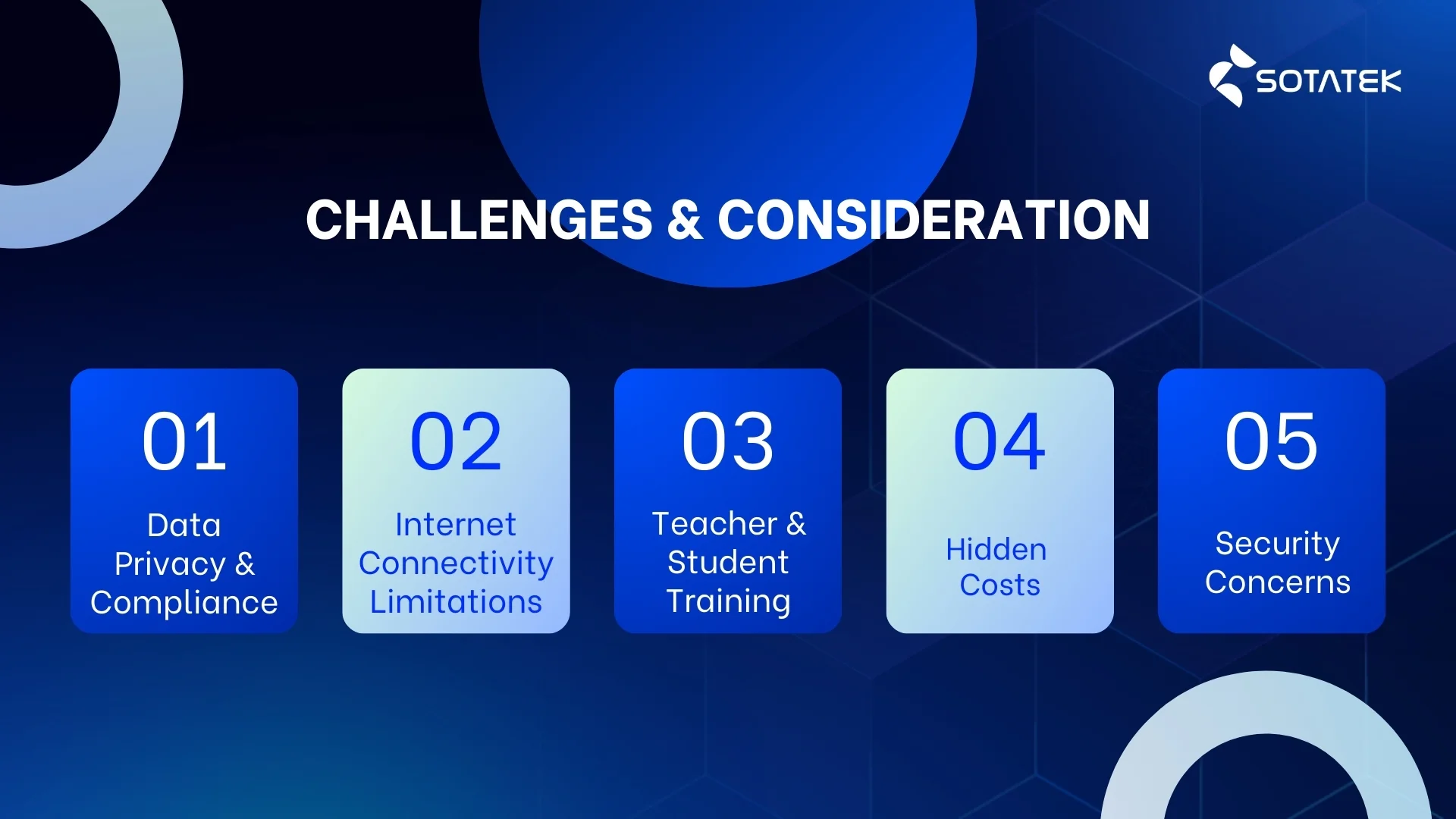 SOTATEK

CHALLENGES & CONSIDERATION

01
Data Privacy & Compliance

02
Internet Connectivity Limitations

03
Teacher & Student Training

04
Hidden Costs

05
Security Concerns